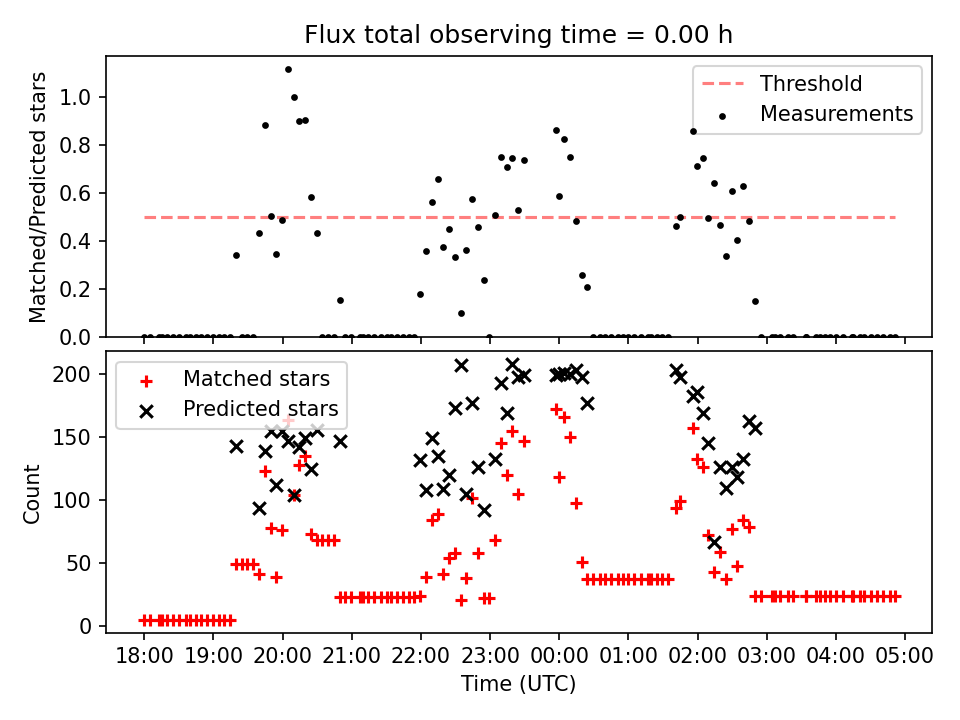 Flux total observing time = 0.00 h

Matched/Predicted stars

1.0
0.8
0.6
0.4
0.2
0.0

Threshold
Measurements

Count

200
150
100
50
0

Matched stars
Predicted stars

18:00 19:00 20:00 21:00 22:00 23:00 00:00 01:00 02:00 03:00 04:00 05:00

Time (UTC)